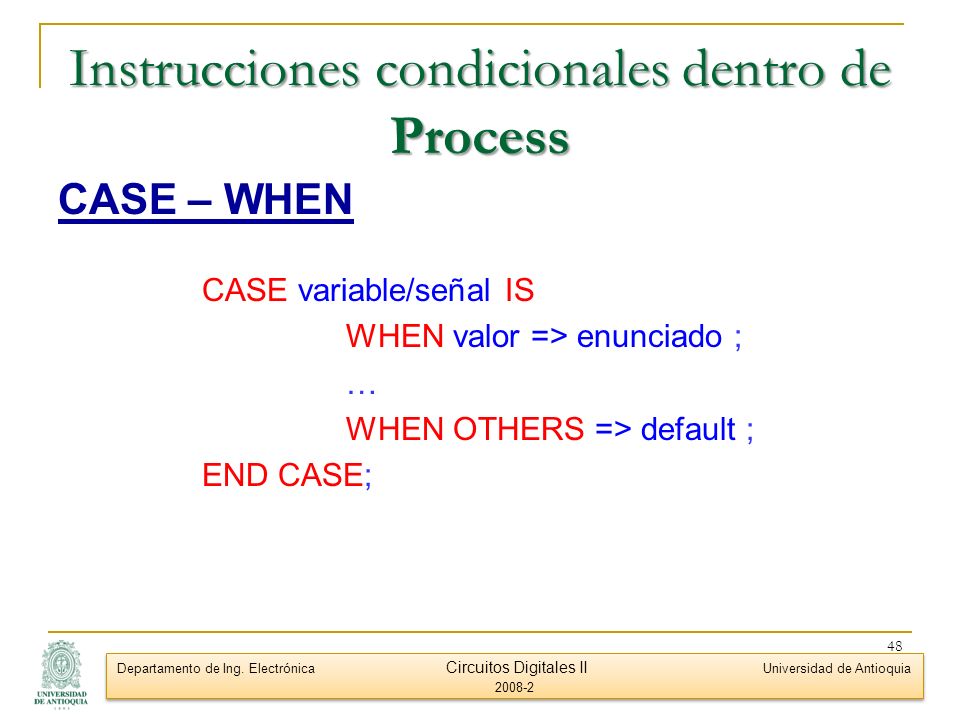 Instrucciones condicionales dentro de Process

CASE – WHEN

CASE variable/señal IS
WHEN valor => enunciado ;
…
WHEN OTHERS => default ;
END CASE;

48

UNIVERSIDAD DE ANTIOQUIA

Departamento de Ing. Electrónica

Circuitos Digitales II
2008-2

Universidad de Antioquia